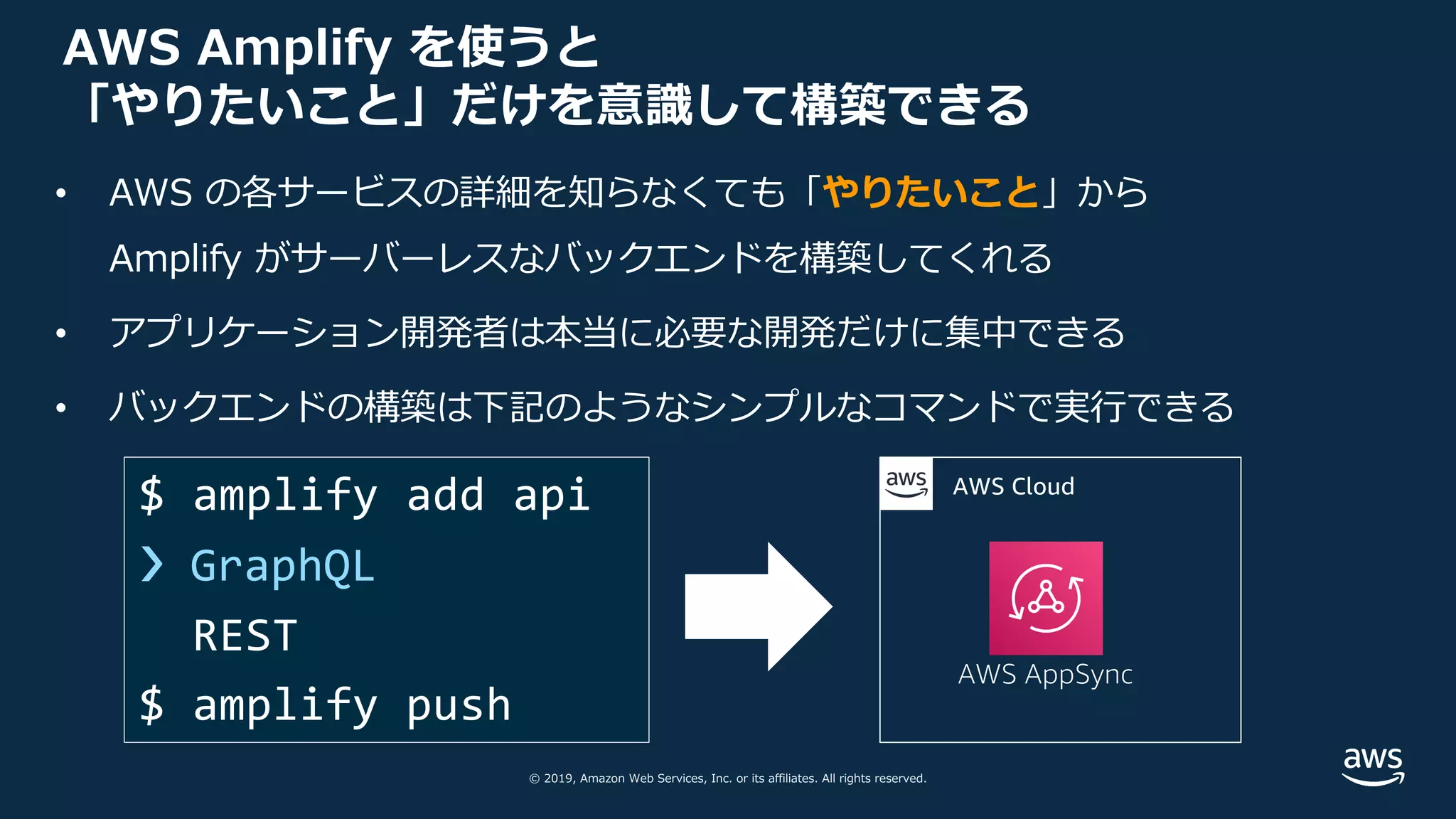 AWS Amplify を使うと
「やりたいこと」だけを意識して構築できる

• AWS の各サービスの詳細を知らなくても「やりたいこと」から Amplify がサーバーレスなバックエンドを構築してくれる

• アプリケーション開発者は本当に必要な開発だけに集中できる

• バックエンドの構築は下記のようなシンプルなコマンドで実行できる

$ amplify add api
❯ GraphQL
REST
$ amplify push

aws
AWS Cloud

AWS AppSync

© 2019, Amazon Web Services, Inc. or its affiliates. All rights reserved.

aws